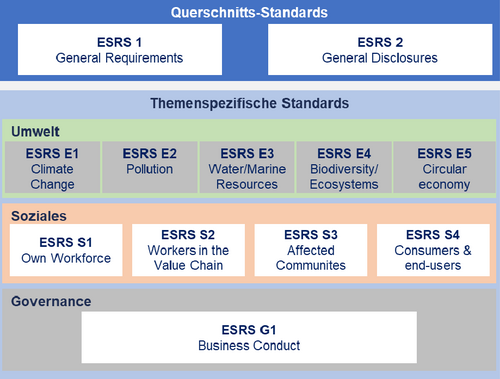 Querschnitts-Standards

ESRS 1
General Requirements

ESRS 2
General Disclosures

Themenspezifische Standards

Umwelt

ESRS E1
Climate Change

ESRS E2
Pollution

ESRS E3
Water/Marine Resources

ESRS E4
Biodiversity/ Ecosystems

ESRS E5
Circular economy

Soziales

ESRS S1
Own Workforce

ESRS S2
Workers in the Value Chain

ESRS S3
Affected Communites

ESRS S4
Consumers & end-users

Governance

ESRS G1
Business Conduct